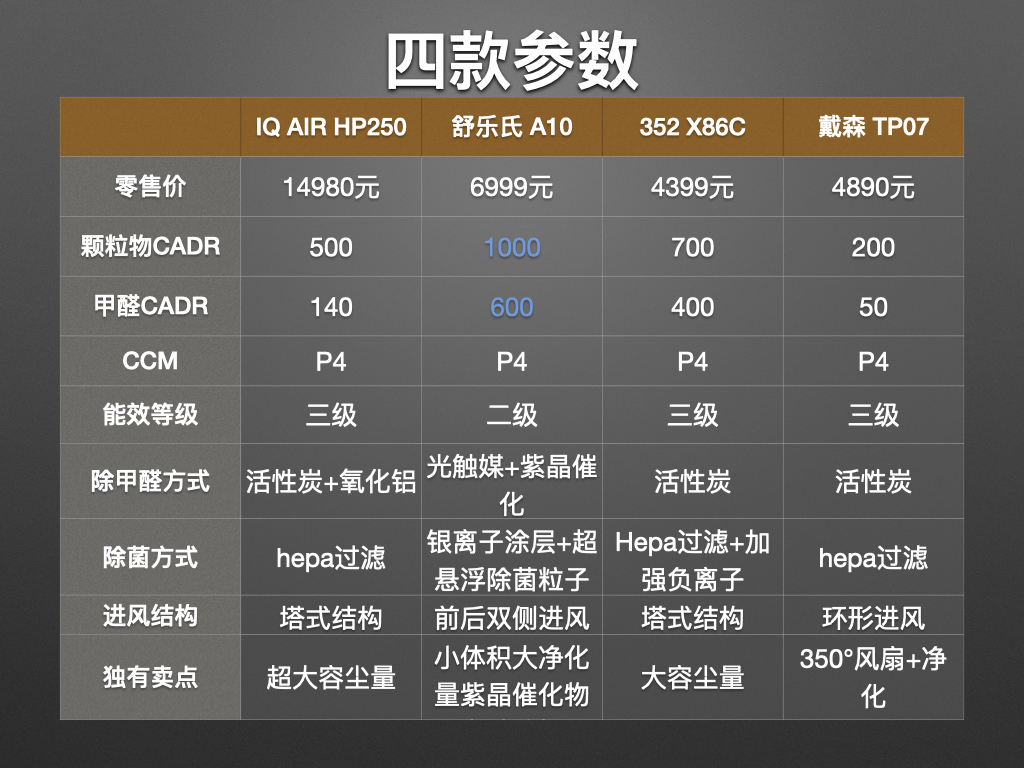 四款参数

|  | IQ AIR HP250 | 舒乐氏 A10 | 352 X86C | 戴森 TP07 |
|---|---|---|---|---|
| 零售价 | 14980元 | 6999元 | 4399元 | 4890元 |
| 颗粒物CADR | 500 | 1000 | 700 | 200 |
| 甲醛CADR | 140 | 600 | 400 | 50 |
| CCM | P4 | P4 | P4 | P4 |
| 能效等级 | 三级 | 二级 | 三级 | 三级 |
| 除甲醛方式 | 活性炭+氧化铝 | 光触媒+紫晶催化 | 活性炭 | 活性炭 |
| 除菌方式 | hepa过滤 | 银离子涂层+超悬浮除菌粒子 | Hepa过滤+加强负离子 | hepa过滤 |
| 进风结构 | 塔式结构 | 前后双侧进风 | 塔式结构 | 环形进风 |
| 独有卖点 | 超大容尘量 | 小体积大净化量紫晶催化物 | 大容尘量 | 350°风扇+净化 |